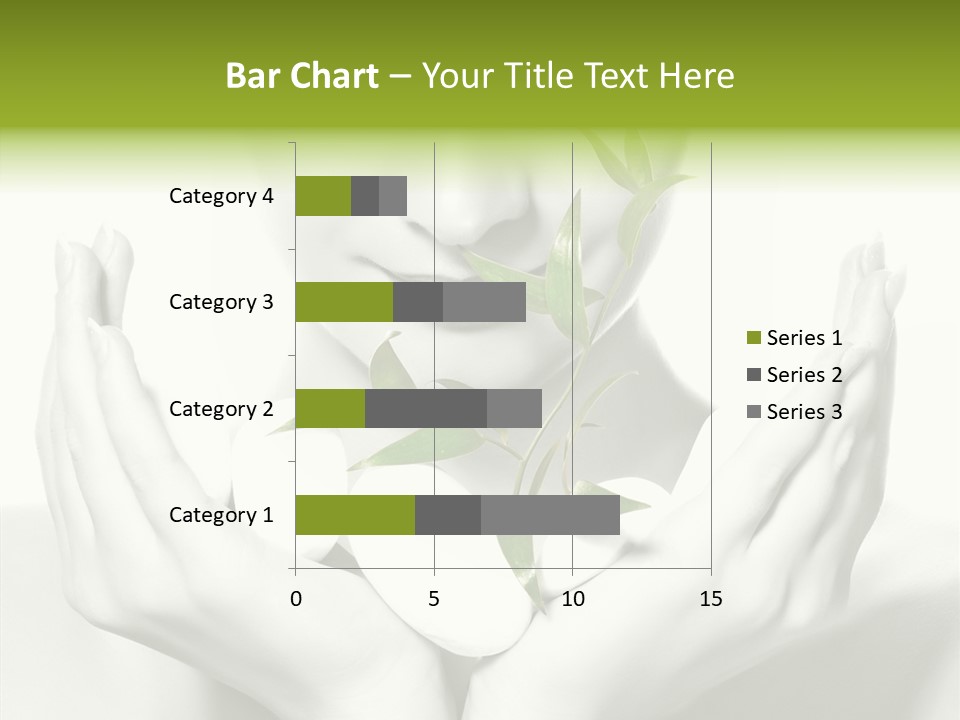 Bar Chart – Your Title Text Here

Category 4
Category 3
Category 2
Category 1

0
5
10
15

Series 1
Series 2
Series 3